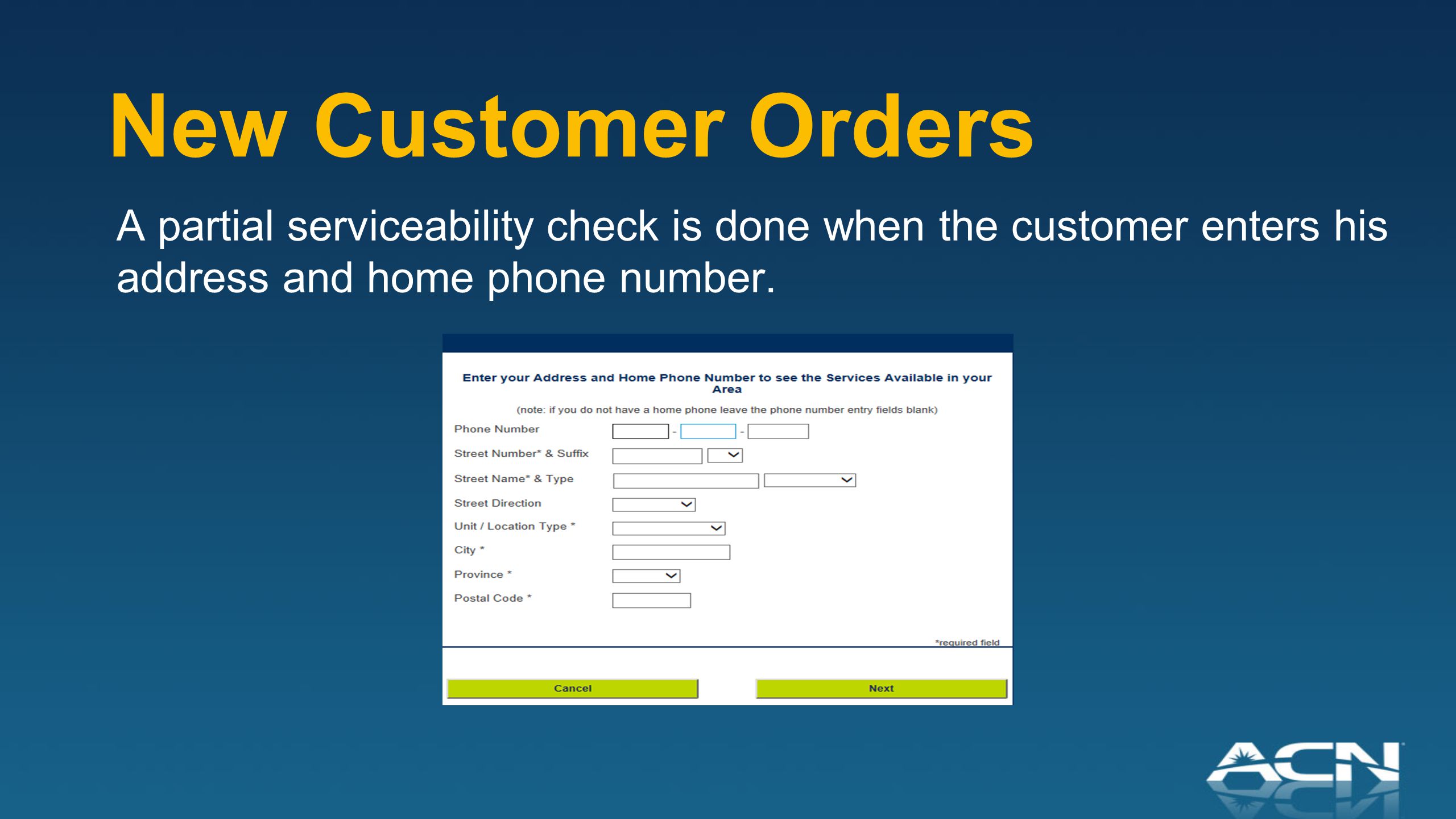 New Customer Orders

A partial serviceability check is done when the customer enters his address and home phone number.

Enter your Address and Home Phone Number to see the Services Available in your Area

(note: if you do not have a home phone leave the phone number entry fields blank)

Phone Number - -

Street Number* & Suffix

Street Name* & Type

Street Direction

Unit / Location Type *

City *

Province *

Postal Code *

*required field

Cancel

Next

ACN